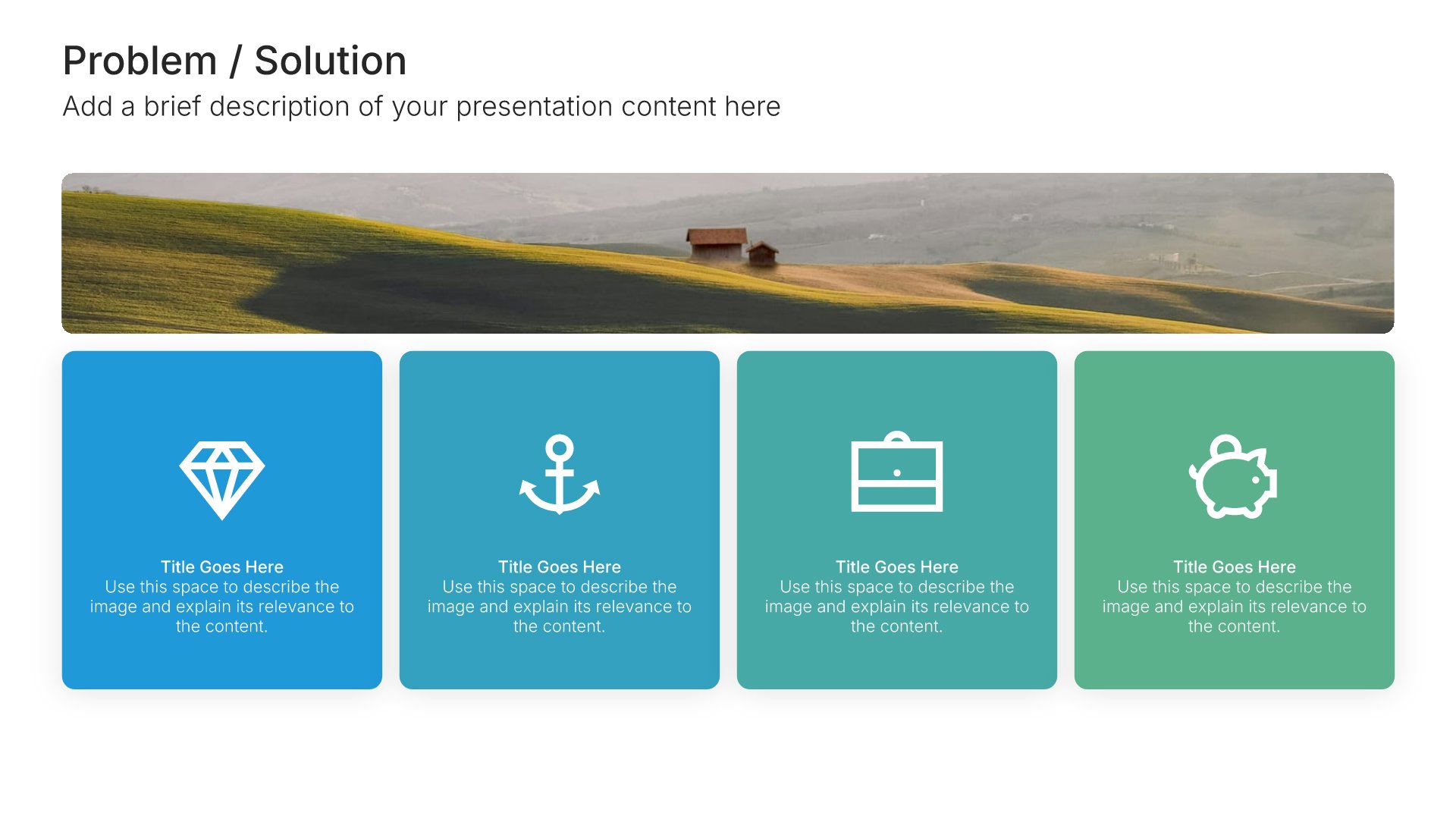 Problem / Solution

Add a brief description of your presentation content here

Title Goes Here

Use this space to describe the image and explain its relevance to the content.

Title Goes Here

Use this space to describe the image and explain its relevance to the content.

Title Goes Here

Use this space to describe the image and explain its relevance to the content.

Title Goes Here

Use this space to describe the image and explain its relevance to the content.